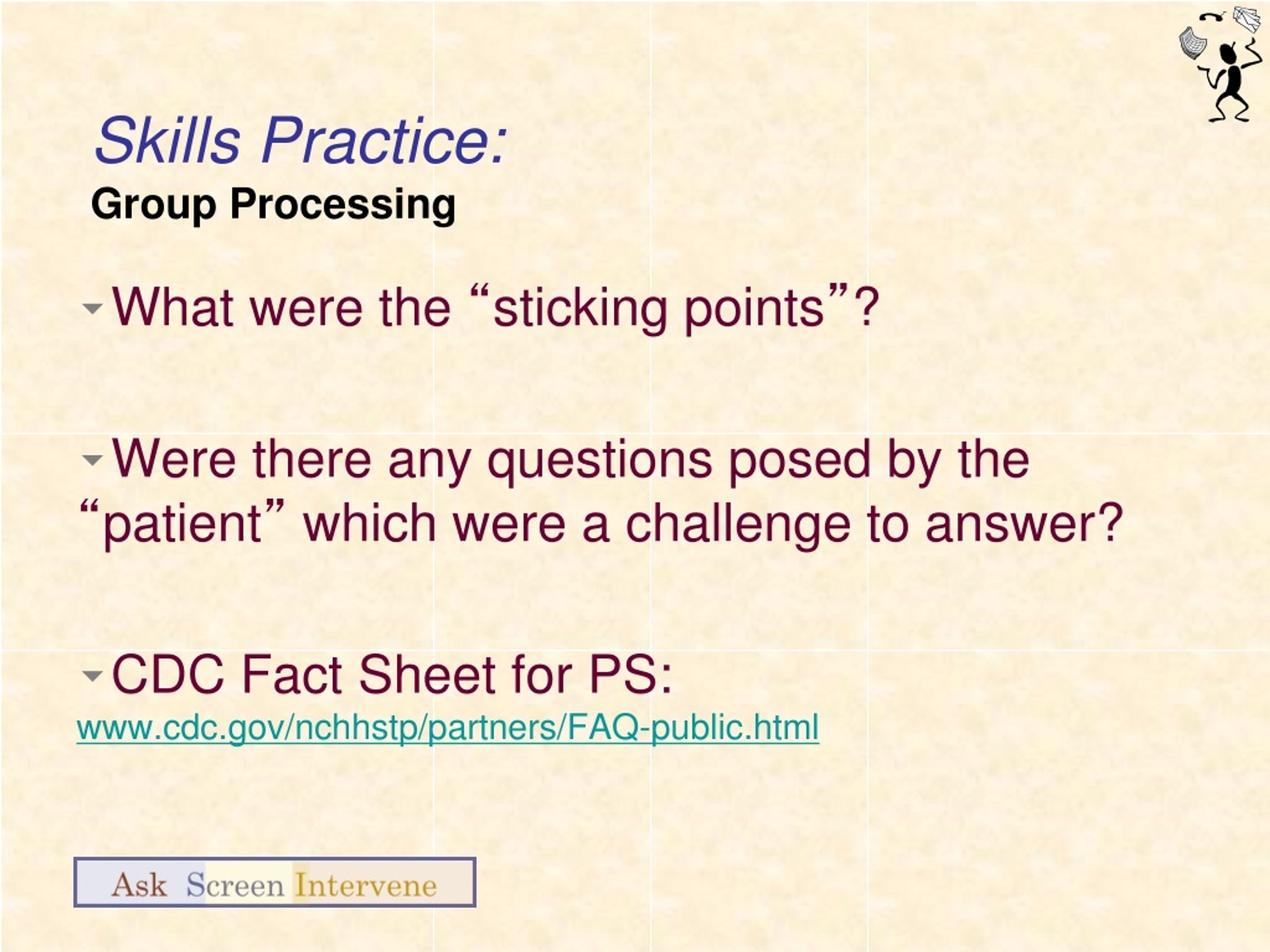 Skills Practice:
Group Processing

What were the “sticking points”?

Were there any questions posed by the “patient” which were a challenge to answer?

CDC Fact Sheet for PS:
www.cdc.gov/nchhstp/partners/FAQ-public.html

Ask Screen Intervene